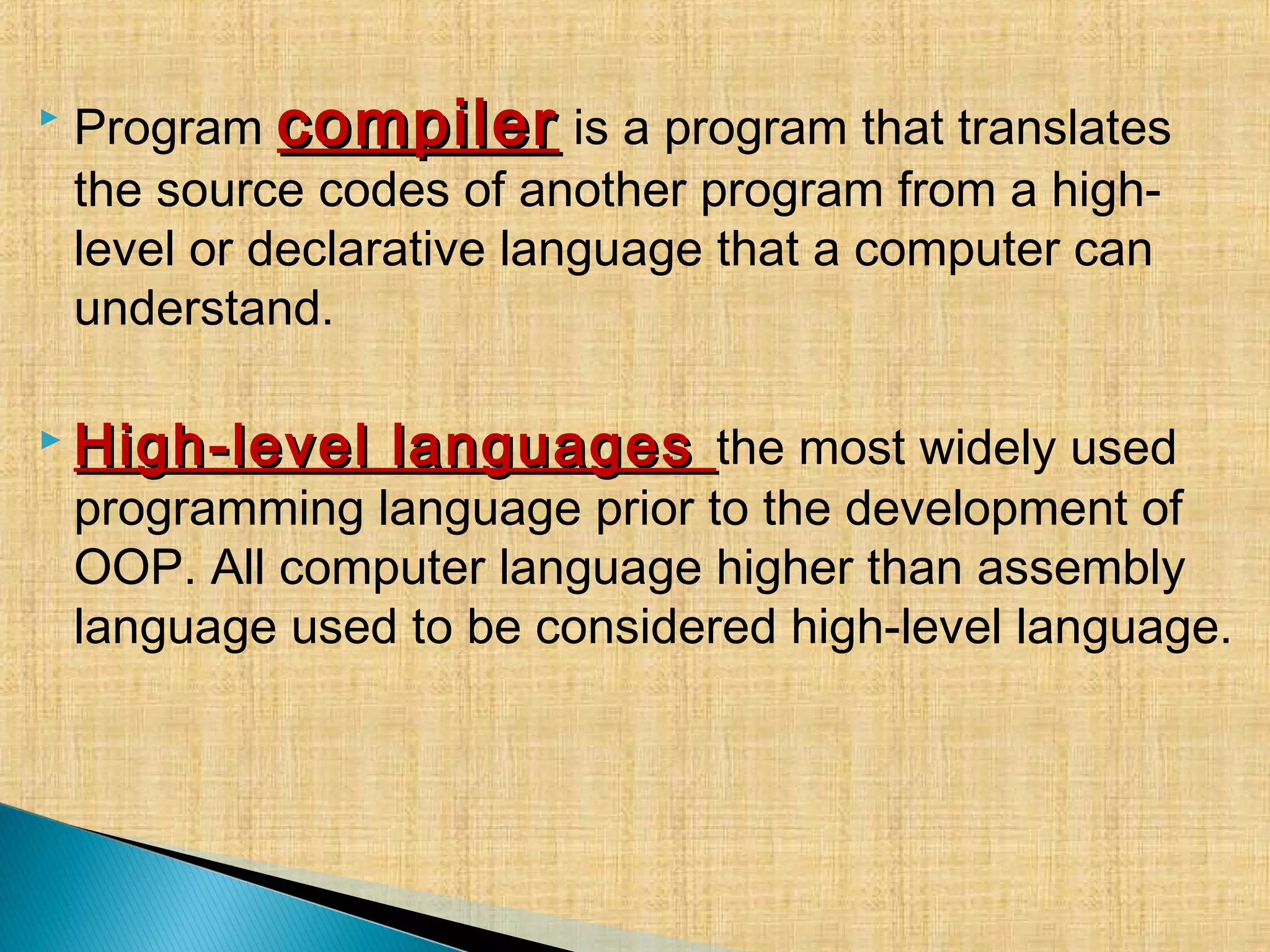 Program compiler is a program that translates the source codes of another program from a high-level or declarative language that a computer can understand.

High-level languages the most widely used programming language prior to the development of OOP. All computer language higher than assembly language used to be considered high-level language.